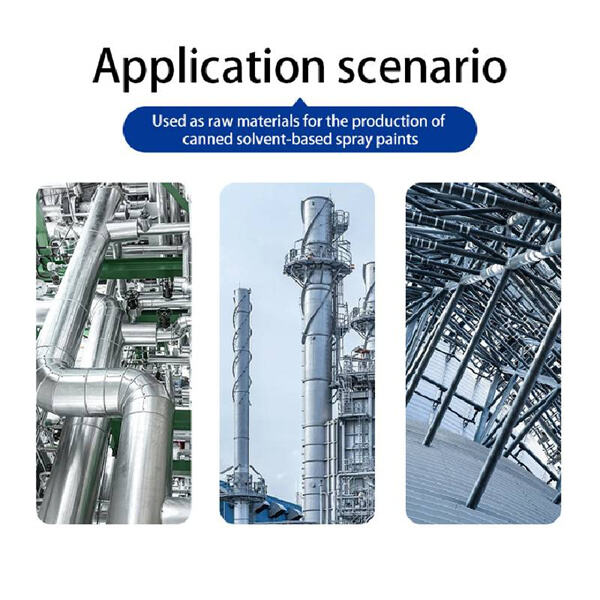 Application scenario

Used as raw materials for the production of canned solvent-based spray paints